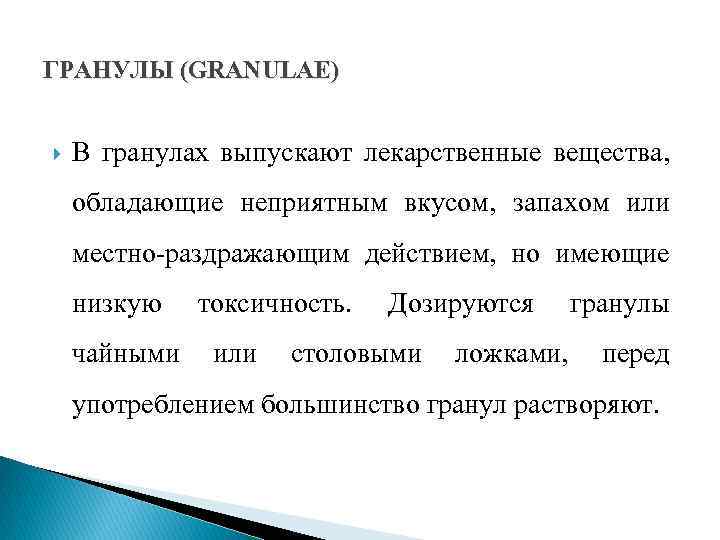 ГРАНУЛЫ (GRANULAE)

В гранулах выпускают лекарственные вещества, обладающие неприятным вкусом, запахом или местно-раздражающим действием, но имеющие низкую токсичность. Дозируются гранулы чайными или столовыми ложками, перед употреблением большинство гранул растворяют.